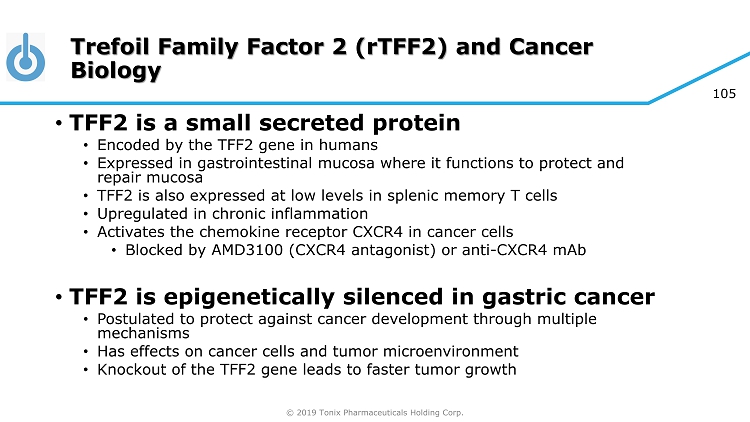 Trefoil Family Factor 2 (rTFF2) and Cancer Biology

105

• TFF2 is a small secreted protein
• Encoded by the TFF2 gene in humans
• Expressed in gastrointestinal mucosa where it functions to protect and repair mucosa
• TFF2 is also expressed at low levels in splenic memory T cells
• Upregulated in chronic inflammation
• Activates the chemokine receptor CXCR4 in cancer cells
• Blocked by AMD3100 (CXCR4 antagonist) or anti-CXCR4 mAb

• TFF2 is epigenetically silenced in gastric cancer
• Postulated to protect against cancer development through multiple mechanisms
• Has effects on cancer cells and tumor microenvironment
• Knockout of the TFF2 gene leads to faster tumor growth

© 2019 Tonix Pharmaceuticals Holding Corp.